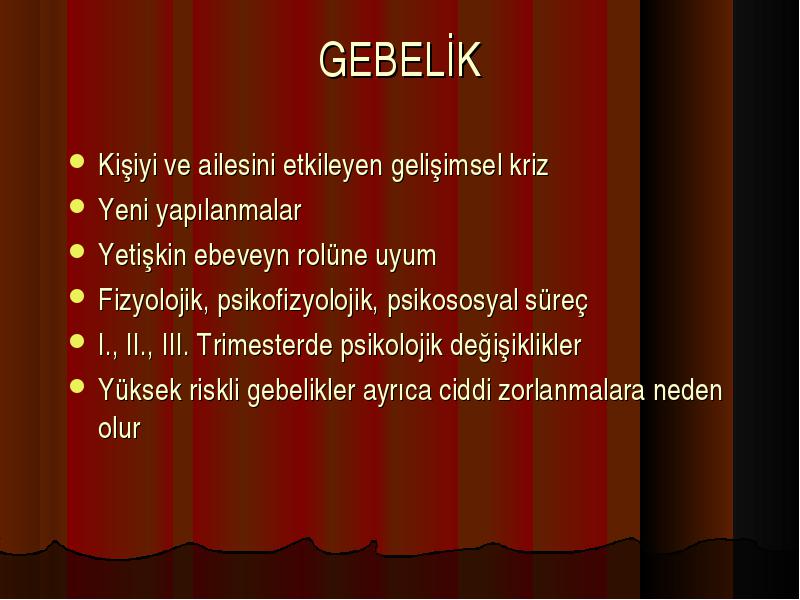 GEBELİK

- Kişiyi ve ailesini etkileyen gelişimsel kriz
- Yeni yapılanmalar
- Yetişkin ebeveyn rolüne uyum
- Fizyolojik, psikofizyolojik, psikososyal süreç
- I., II., III. Trimesterde psikolojik değişiklikler
- Yüksek riskli gebelikler ayrıca ciddi zorlanmalara neden olur